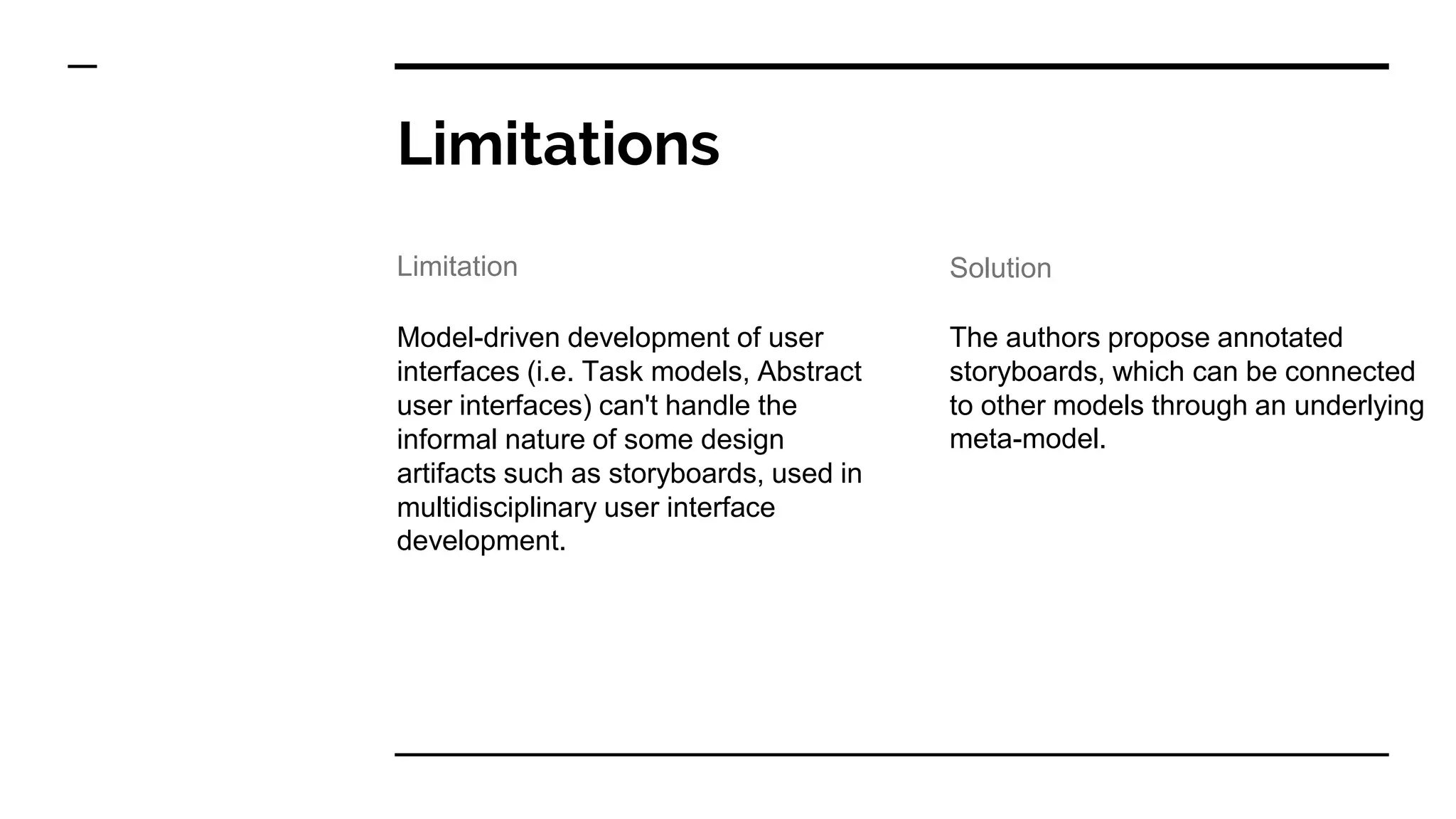 Limitations

Limitation

Model-driven development of user interfaces (i.e. Task models, Abstract user interfaces) can't handle the informal nature of some design artifacts such as storyboards, used in multidisciplinary user interface development.

Solution

The authors propose annotated storyboards, which can be connected to other models through an underlying meta-model.